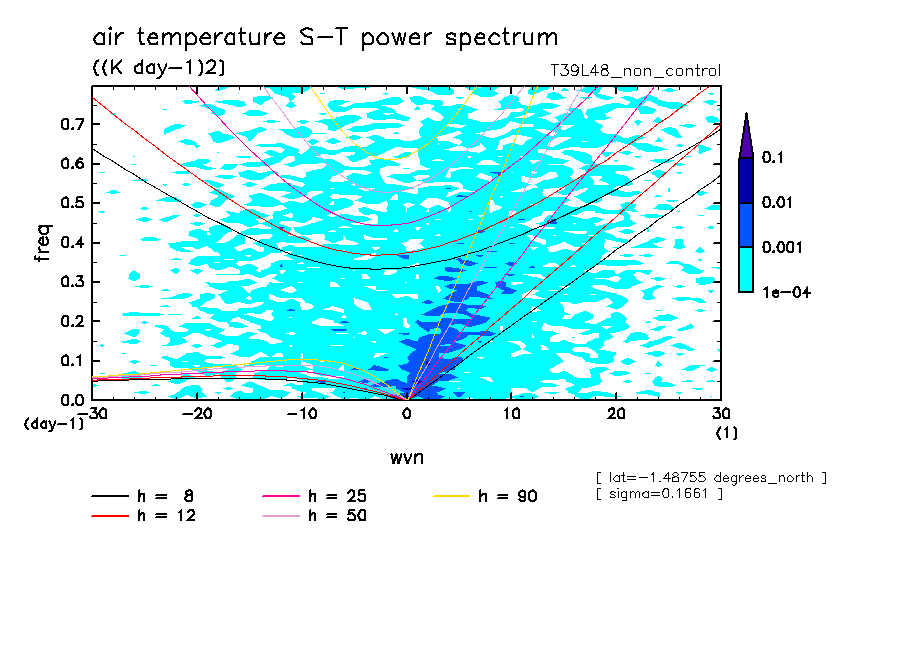 air temperature S-T power spectrum
((K day-1)2)
T39L48_non_control

freq
0.7
0.6
0.5
0.4
0.3
0.2
0.1
0.0
(day-1)
-30
-20
-10
0
10
20
30
(1)
wvn

0.1
0.01
0.001
1e-04

[ lat=-1.48755 degrees_north ]
[ sigma=0.1661 ]

h = 8
h = 12
h = 25
h = 50
h = 90